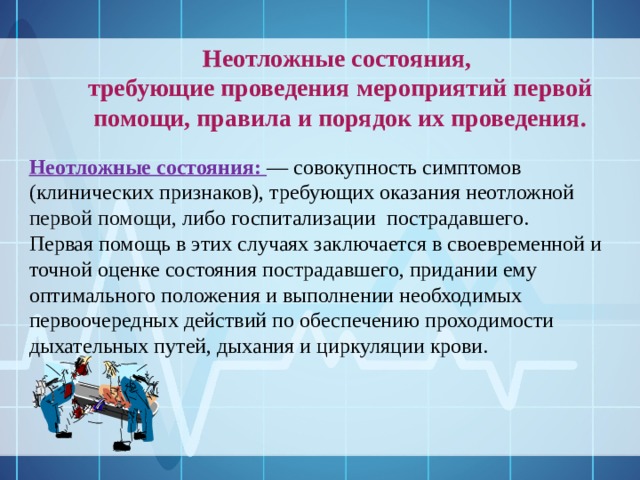 Неотложные состояния,
требующие проведения мероприятий первой помощи, правила и порядок их проведения.

Неотложные состояния: — совокупность симптомов (клинических признаков), требующих оказания неотложной первой помощи, либо госпитализации пострадавшего.
Первая помощь в этих случаях заключается в своевременной и точной оценке состояния пострадавшего, придании ему оптимального положения и выполнении необходимых первоочередных действий по обеспечению проходимости дыхательных путей, дыхания и циркуляции крови.